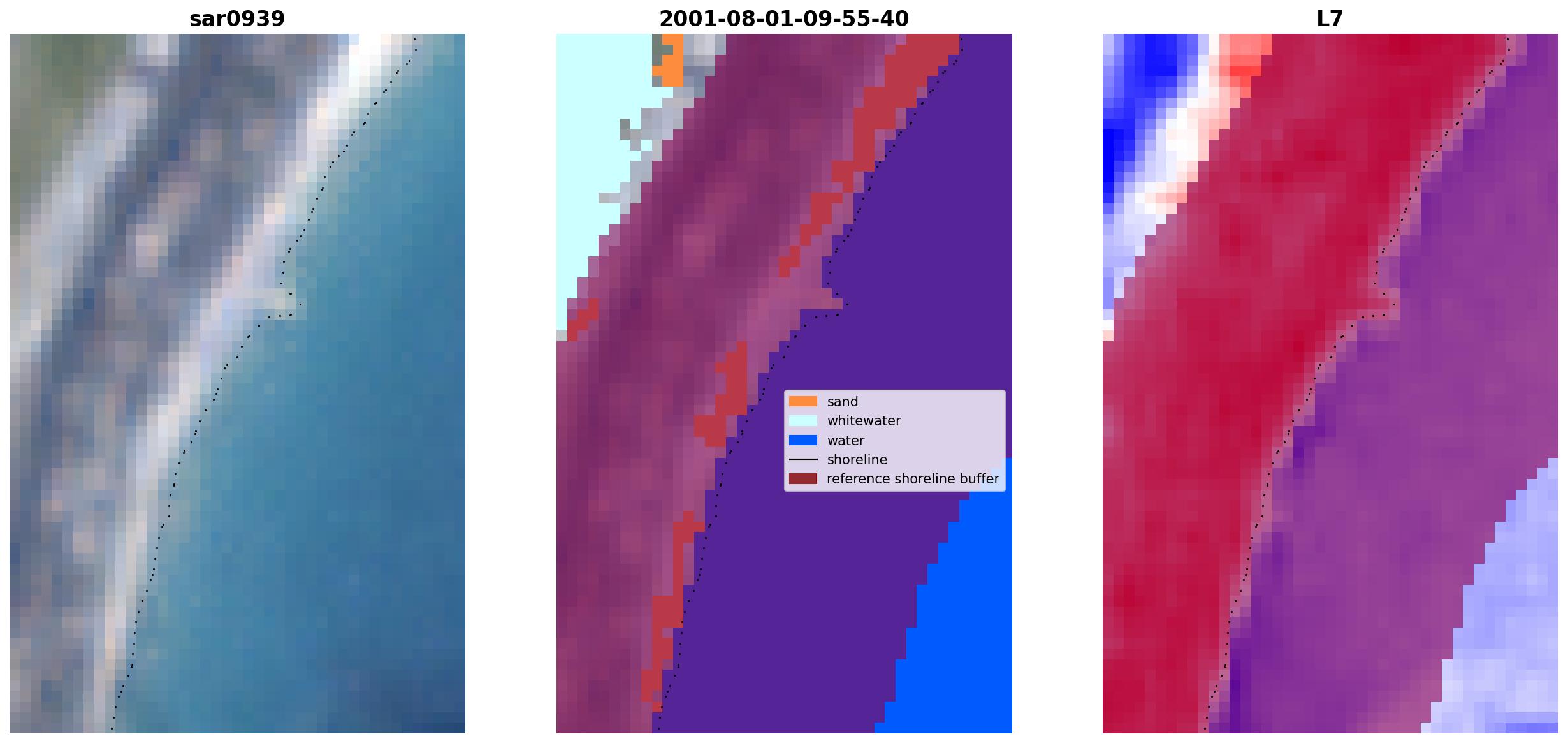 sar0939

2001-08-01-09-55-40

sand
whitewater
water
shoreline
reference shoreline buffer

L7